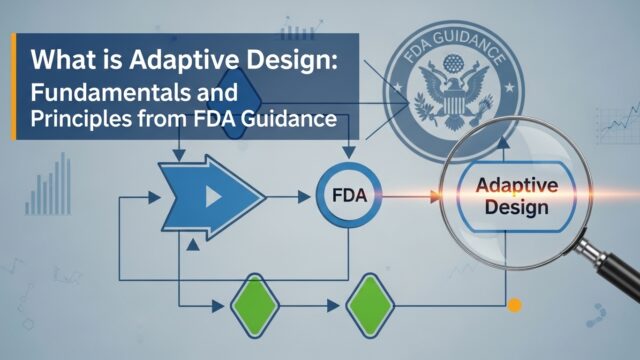 What is Adaptive Design:
Fundamentals and Principles from FDA Guidance

FDA GUIDANCE

FDA

Adaptive Design